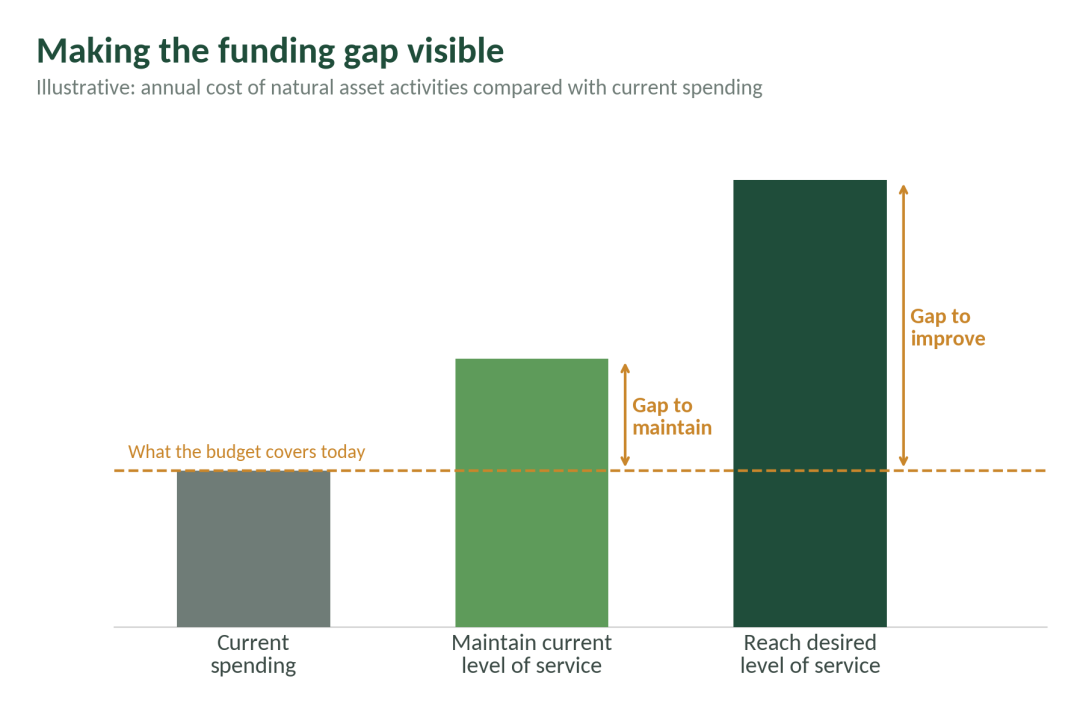 Making the funding gap visible
Illustrative: annual cost of natural asset activities compared with current spending

What the budget covers today

Gap to maintain

Gap to improve

Current spending

Maintain current level of service

Reach desired level of service